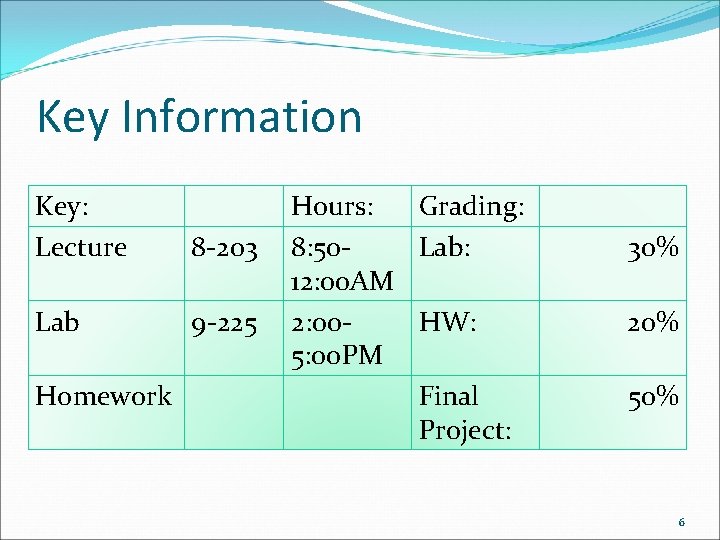 Key Information

| Key: | | Hours: | Grading: | |
|---|---|---|---|---|
| Lecture | 8-203 | 8:50-12:00AM | Lab: | 30% |
| Lab | 9-225 | 2:00-5:00PM | HW: | 20% |
| Homework | | | Final Project: | 50% |

6